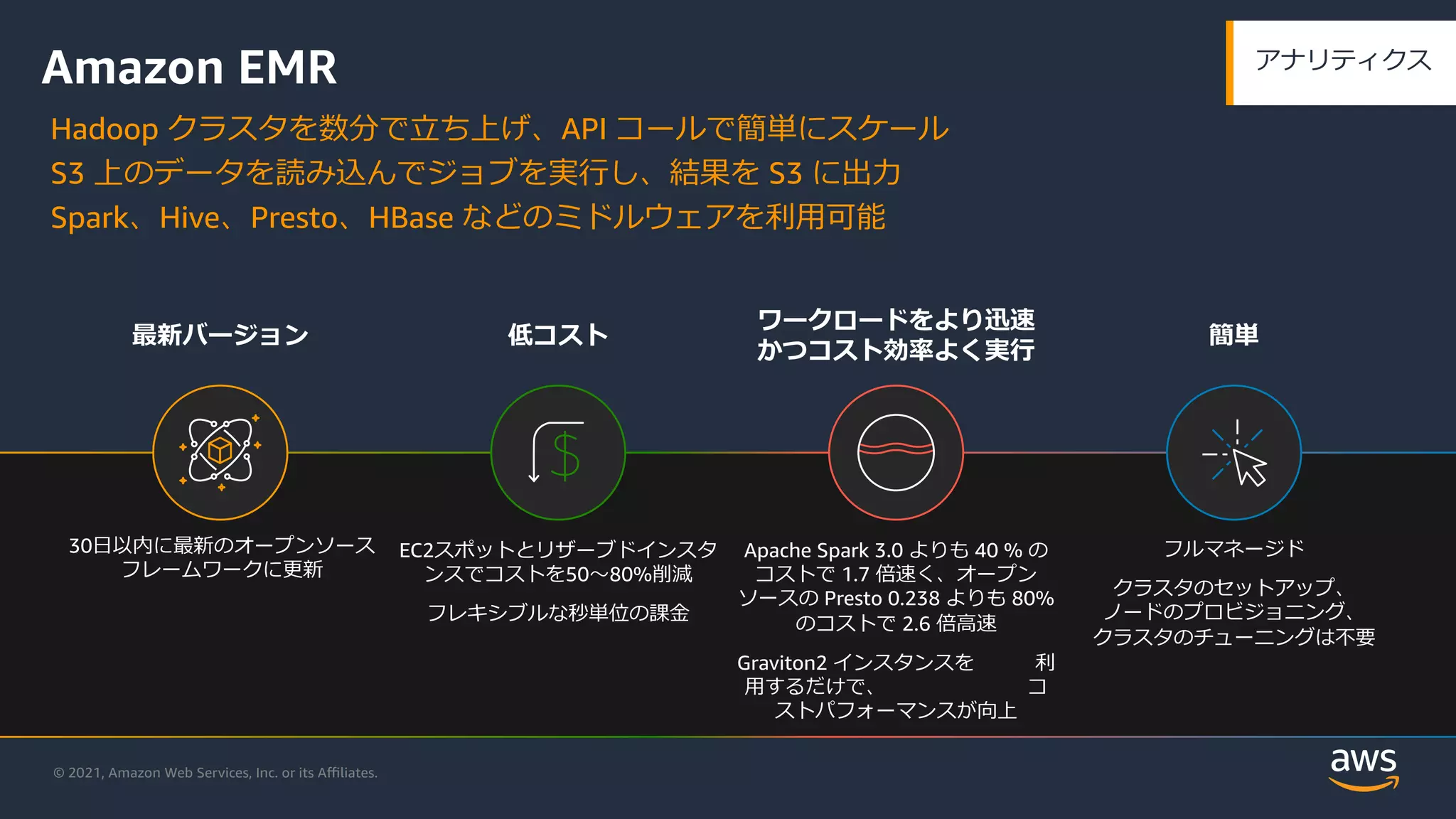 Amazon EMR

アナリティクス

Hadoop クラスタを数分で立ち上げ、API コールで簡単にスケール
S3 上のデータを読み込んでジョブを実行し、結果を S3 に出力
Spark、Hive、Presto、HBase などのミドルウェアを利用可能

最新バージョン

30日以内に最新のオープンソースフレームワークに更新

低コスト

EC2スポットとリザーブドインスタンスでコストを50～80%削減

フレキシブルな秒単位の課金

ワークロードをより迅速かつコスト効率よく実行

Apache Spark 3.0 よりも 40 % のコストで 1.7 倍速く、オープンソースの Presto 0.238 よりも 80% のコストで 2.6 倍高速

Graviton2 インスタンスを 利用するだけで、 コストパフォーマンスが向上

簡単

フルマネージド

クラスタのセットアップ、ノードのプロビジョニング、クラスタのチューニングは不要

© 2021, Amazon Web Services, Inc. or its Affiliates.

aws